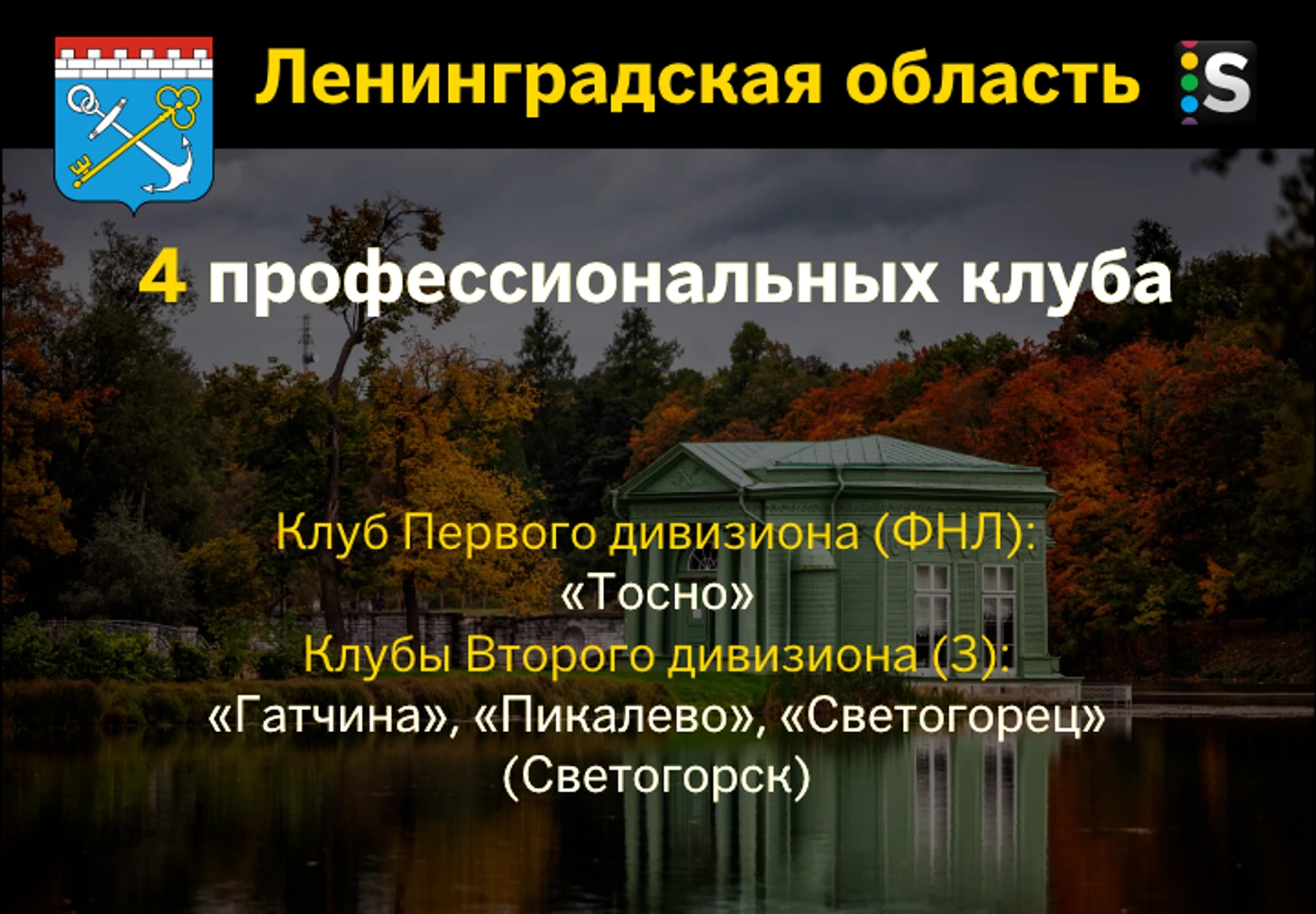 Ленинградская область

S

4 профессиональных клуба

Клуб Первого дивизиона (ФНЛ):
«Тосно»
Клубы Второго дивизиона (3):
«Гатчина», «Пикалево», «Светогорец»
(Светогорск)